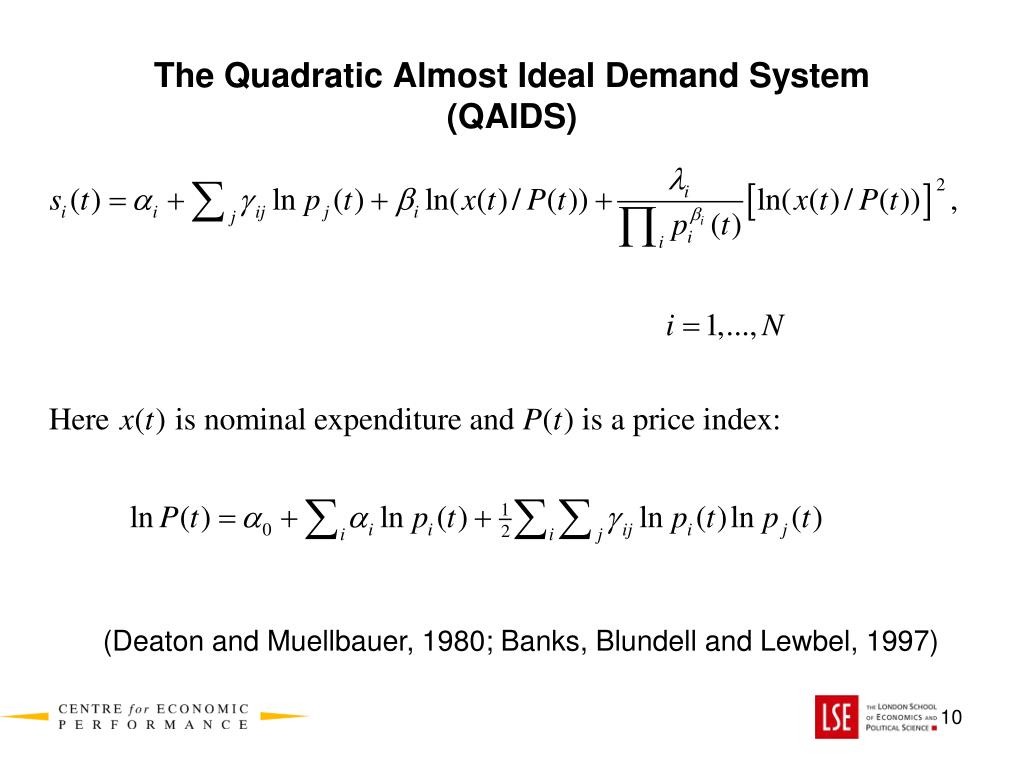 The Quadratic Almost Ideal Demand System (QAIDS)

$s_i(t) = \alpha_i + \sum_j \gamma_{ij} \ln p_j(t) + \beta_i \ln(x(t)/P(t)) + \frac{\lambda_i}{\prod_i p_i^{\beta_i}(t)} \left[\ln(x(t)/P(t))\right]^2,$

$i = 1, ..., N$

Here $x(t)$ is nominal expenditure and $P(t)$ is a price index:

$\ln P(t) = \alpha_0 + \sum_i \alpha_i \ln p_i(t) + \frac{1}{2} \sum_i \sum_j \gamma_{ij} \ln p_i(t) \ln p_j(t)$

(Deaton and Muellbauer, 1980; Banks, Blundell and Lewbel, 1997)

CENTRE for ECONOMIC PERFORMANCE

LSE THE LONDON SCHOOL OF ECONOMICS AND POLITICAL SCIENCE

10